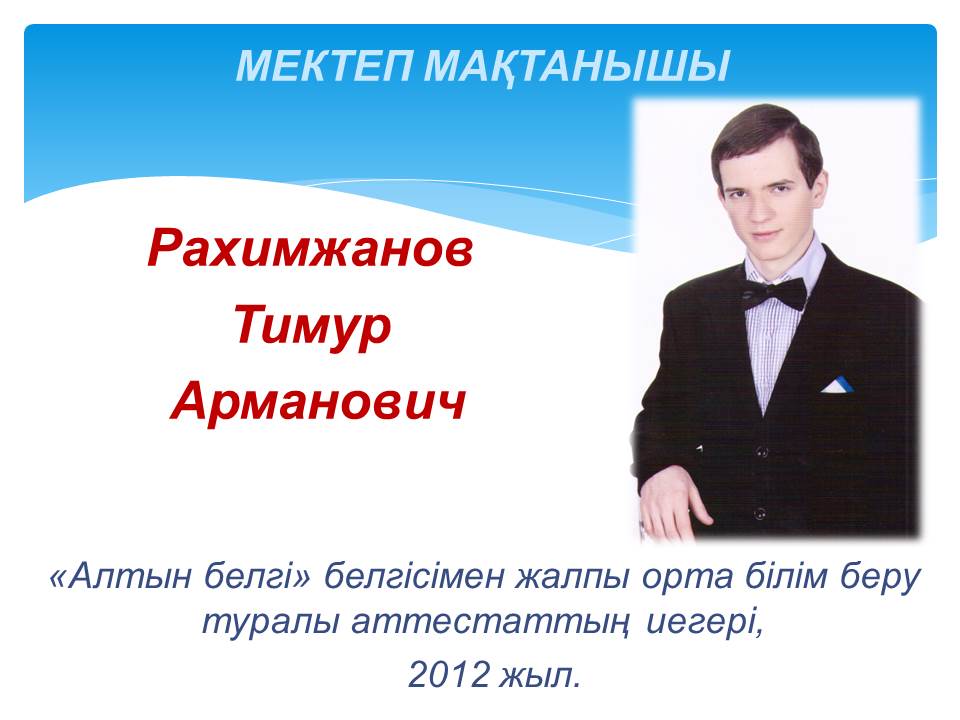 МЕКТЕП МАҚТАНЫШЫ

Рахимжанов
Тимур
Арманович

«Алтын белгі» белгісімен жалпы орта білім беру туралы аттестаттың иегері,
2012 жыл.